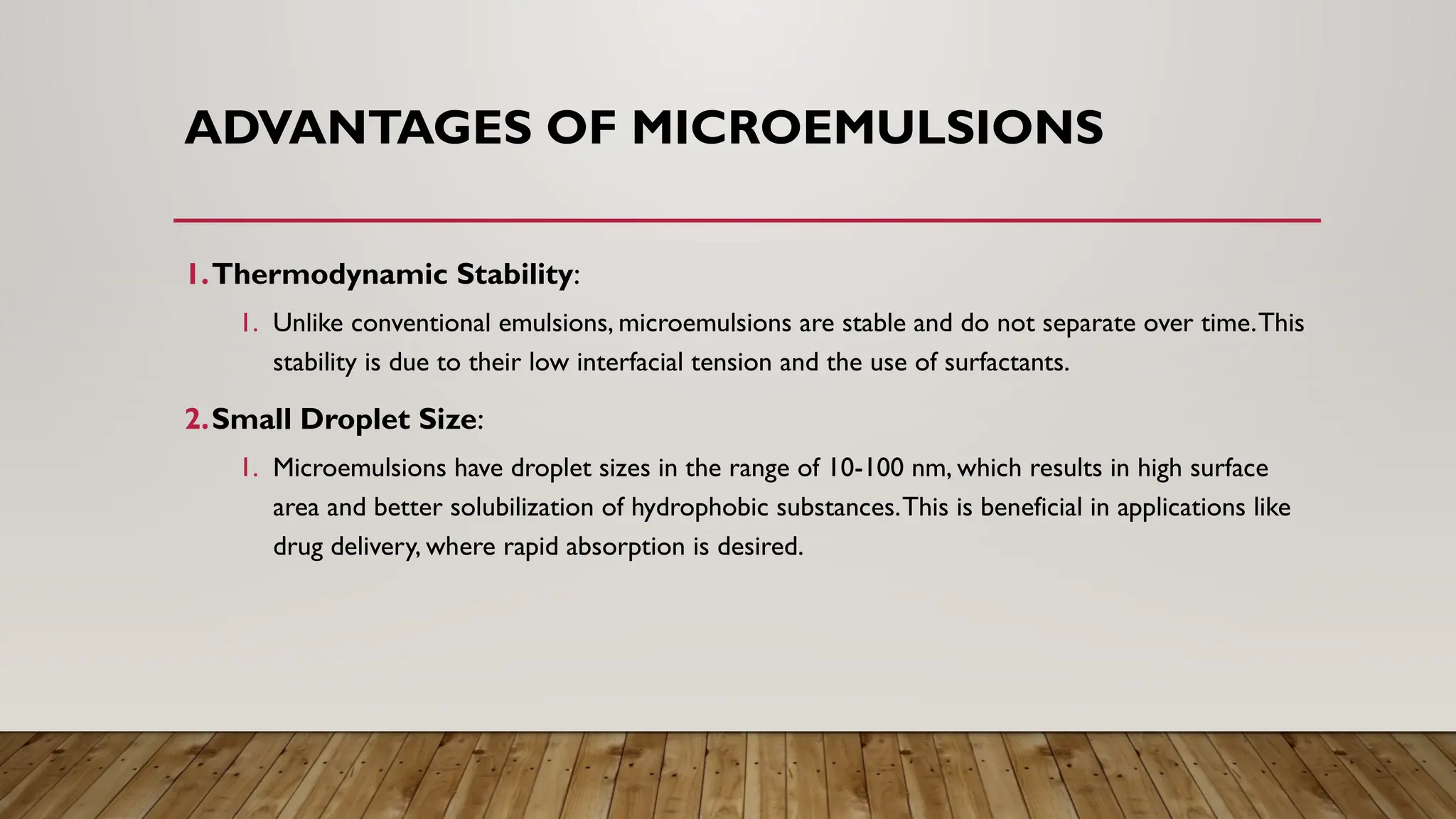 ADVANTAGES OF MICROEMULSIONS

1. Thermodynamic Stability:

1. Unlike conventional emulsions, microemulsions are stable and do not separate over time. This stability is due to their low interfacial tension and the use of surfactants.

2. Small Droplet Size:

1. Microemulsions have droplet sizes in the range of 10-100 nm, which results in high surface area and better solubilization of hydrophobic substances. This is beneficial in applications like drug delivery, where rapid absorption is desired.